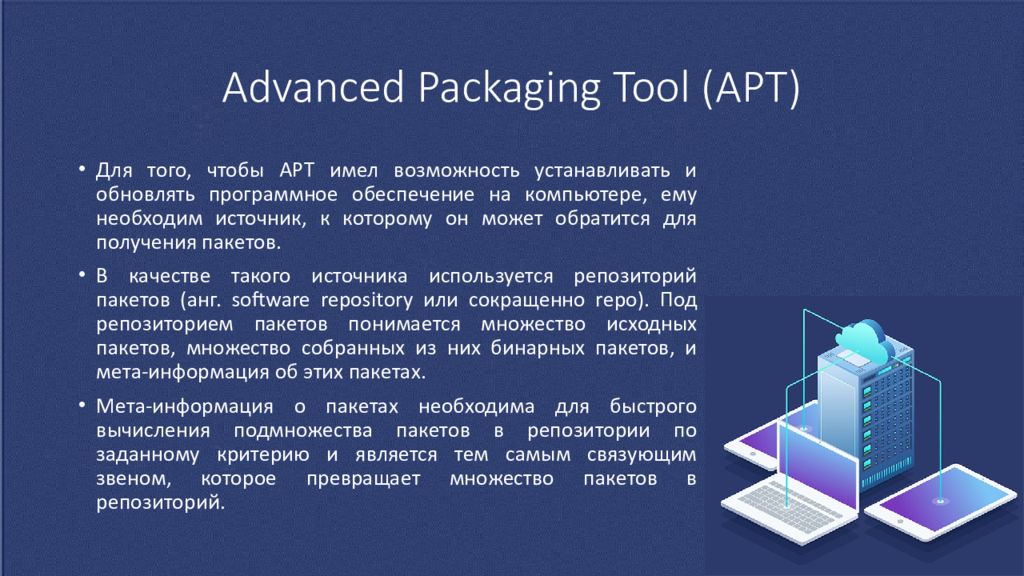 Advanced Packaging Tool (APT)

• Для того, чтобы APT имел возможность устанавливать и обновлять программное обеспечение на компьютере, ему необходим источник, к которому он может обратится для получения пакетов.

• В качестве такого источника используется репозиторий пакетов (анг. software repository или сокращенно repo). Под репозиторием пакетов понимается множество исходных пакетов, множество собранных из них бинарных пакетов, и мета-информация об этих пакетах.

• Мета-информация о пакетах необходима для быстрого вычисления подмножества пакетов в репозитории по заданному критерию и является тем самым связующим звеном, которое превращает множество пакетов в репозиторий.